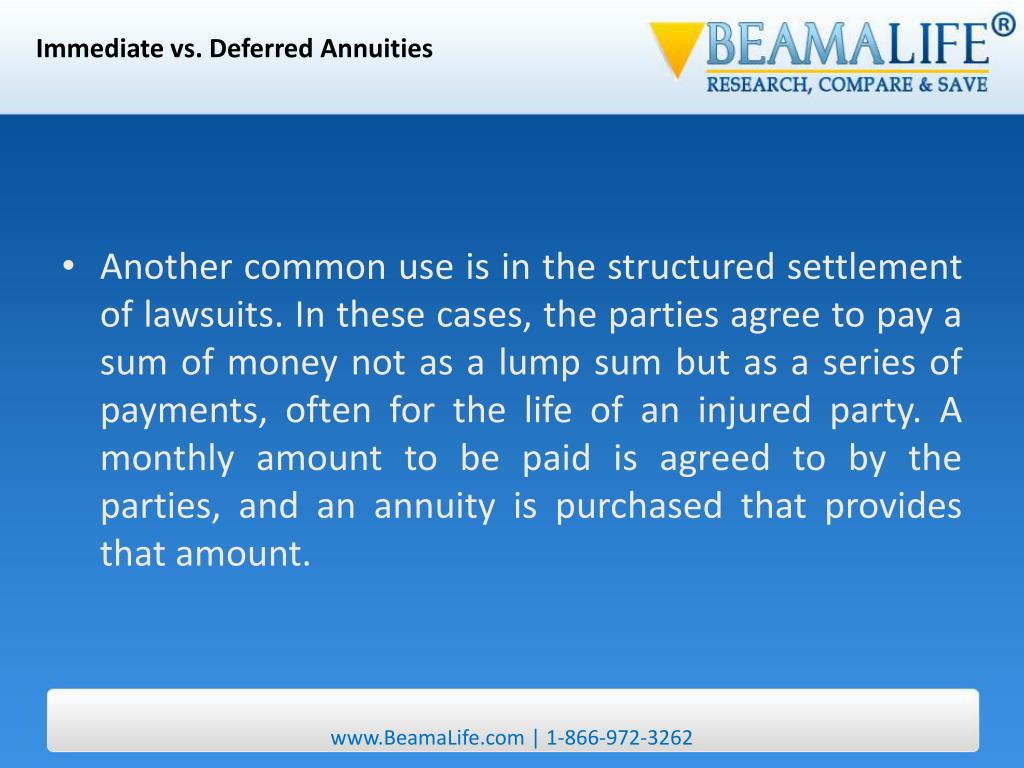 Immediate vs. Deferred Annuities

BEAMALIFE®
RESEARCH, COMPARE & SAVE

• Another common use is in the structured settlement of lawsuits. In these cases, the parties agree to pay a sum of money not as a lump sum but as a series of payments, often for the life of an injured party. A monthly amount to be paid is agreed to by the parties, and an annuity is purchased that provides that amount.

www.BeamaLife.com | 1-866-972-3262